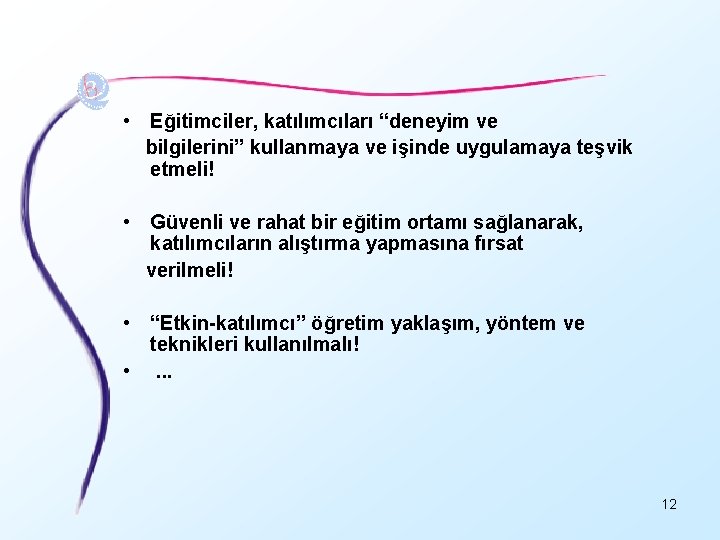 • Eğitimciler, katılımcıları “deneyim ve bilgilerini” kullanmaya ve işinde uygulamaya teşvik etmeli!

• Güvenli ve rahat bir eğitim ortamı sağlanarak, katılımcıların alıştırma yapmasına fırsat verilmeli!

• “Etkin-katılımcı” öğretim yaklaşım, yöntem ve teknikleri kullanılmalı!

• ...

12